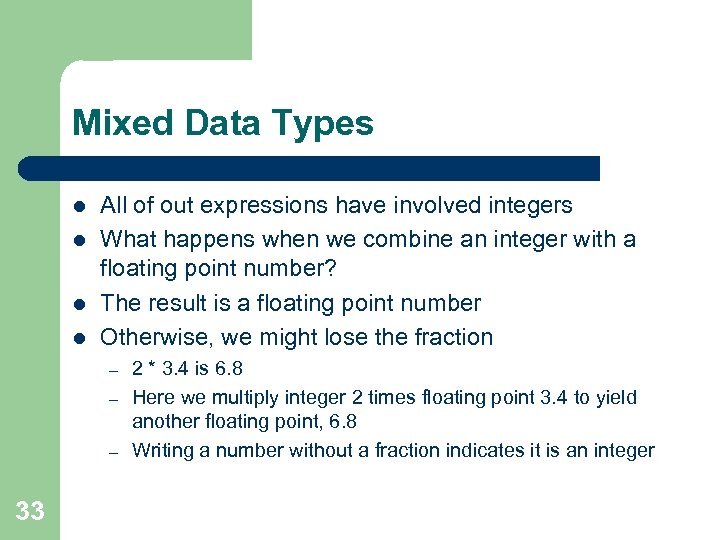 Mixed Data Types

- All of out expressions have involved integers
- What happens when we combine an integer with a floating point number?
- The result is a floating point number
- Otherwise, we might lose the fraction
  – 2 * 3.4 is 6.8
  – Here we multiply integer 2 times floating point 3.4 to yield another floating point, 6.8
  – Writing a number without a fraction indicates it is an integer

33